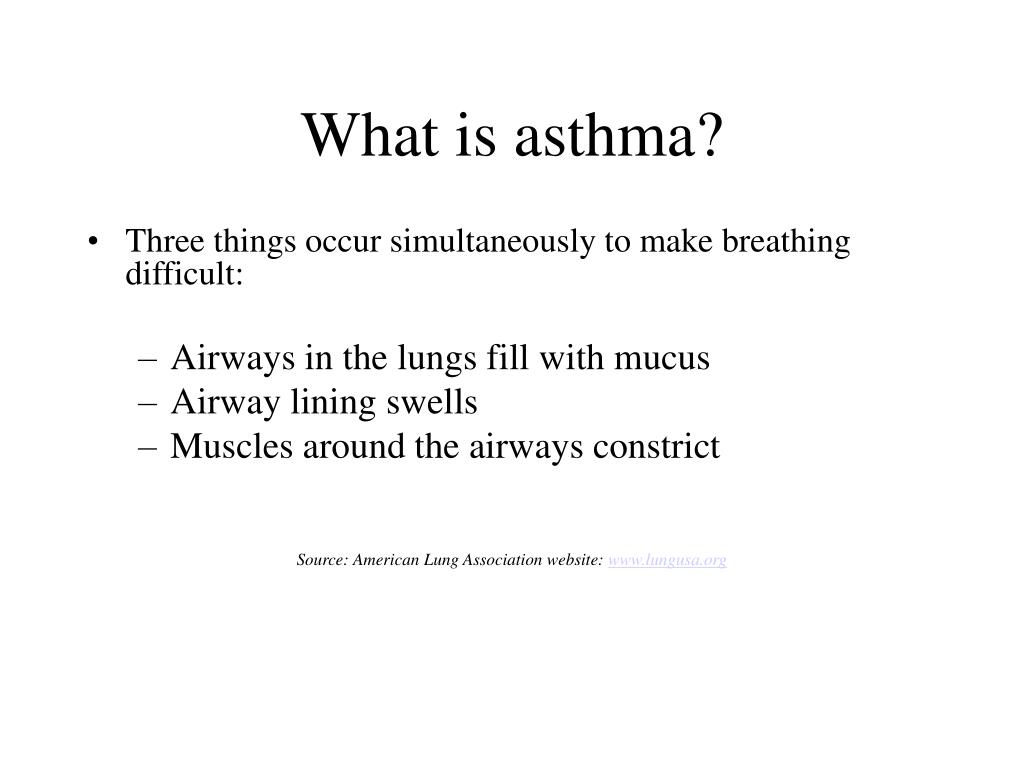 What is asthma?

• Three things occur simultaneously to make breathing difficult:

– Airways in the lungs fill with mucus
– Airway lining swells
– Muscles around the airways constrict

Source: American Lung Association website: www.lungusa.org